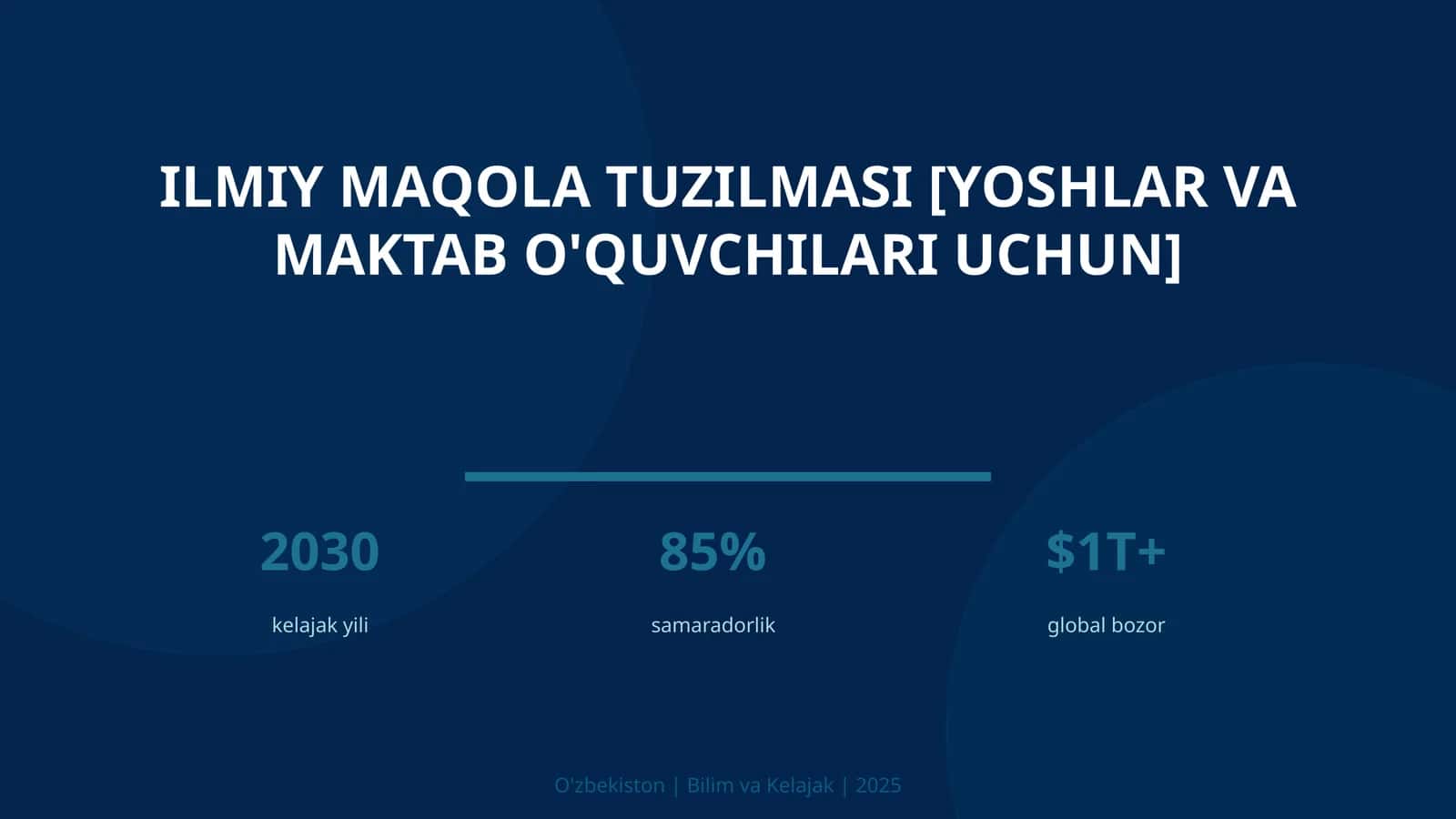 ILMIY MAQOLA TUZILMASI [YOSHLAR VA MAKTAB O'QUVCHILARI UCHUN]

2030
kelajak yili

85%
samaradorlik

$1T+
global bozor

O'zbekiston | Bilim va Kelajak | 2025